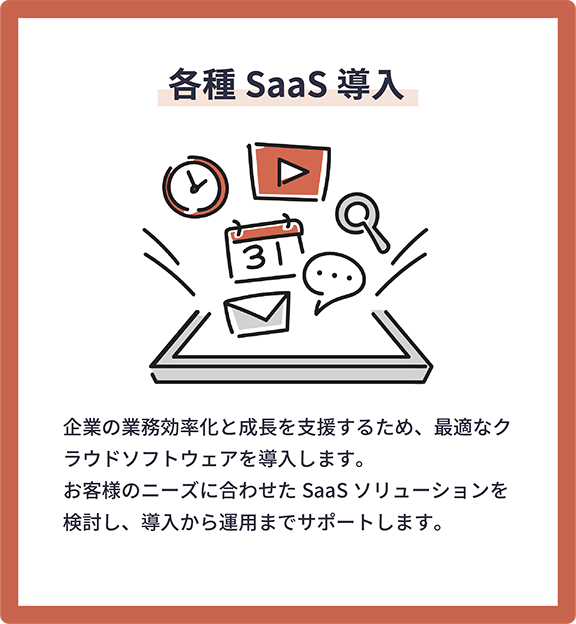 各種 SaaS 導入

31

企業の業務効率化と成長を支援するため、最適なクラウドソフトウェアを導入します。
お客様のニーズに合わせた SaaS ソリューションを検討し、導入から運用までサポートします。